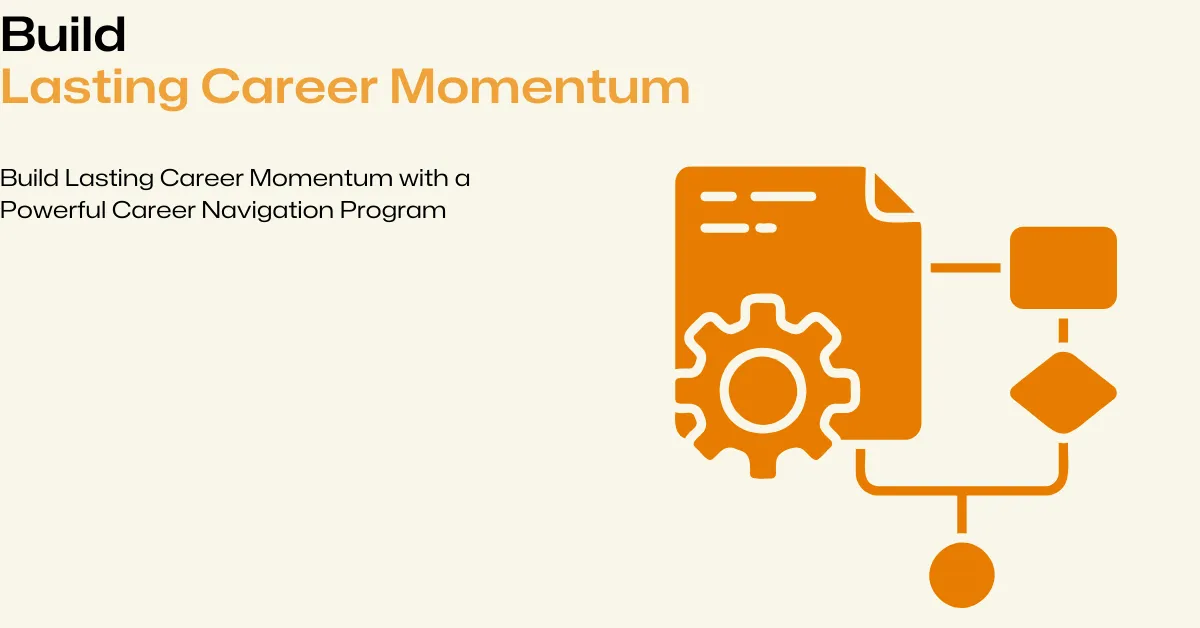 Build
Lasting Career Momentum

Build Lasting Career Momentum with a Powerful Career Navigation Program